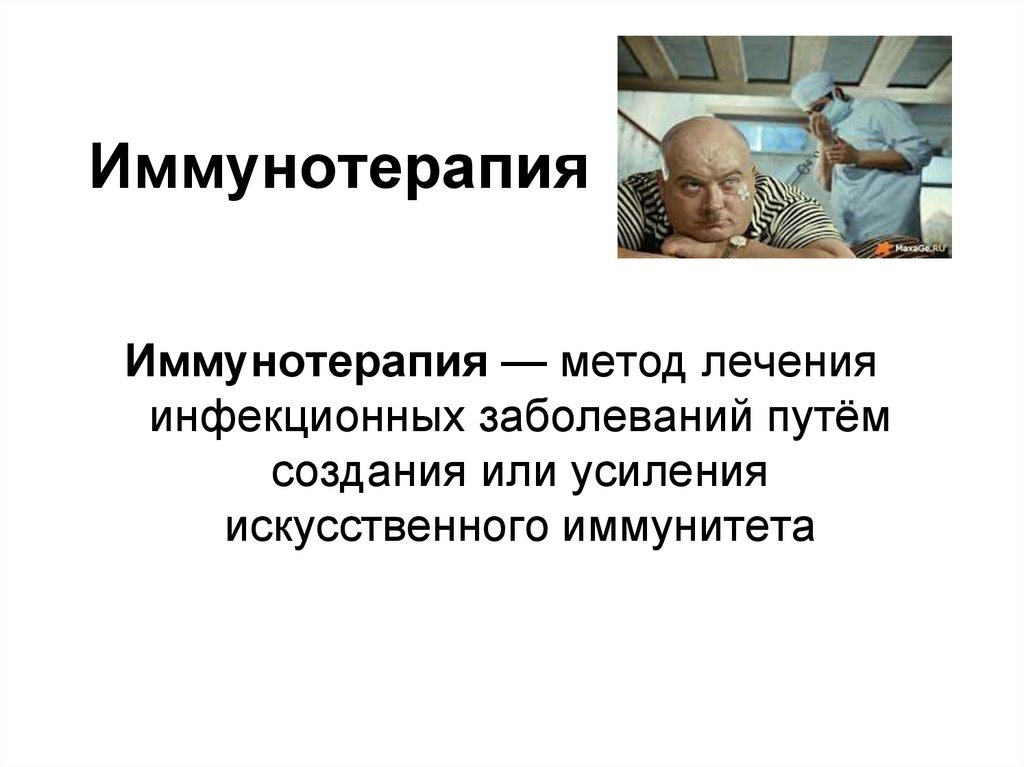 Иммунотерапия

MaxaGe.RU

Иммунотерапия — метод лечения инфекционных заболеваний путём создания или усиления искусственного иммунитета